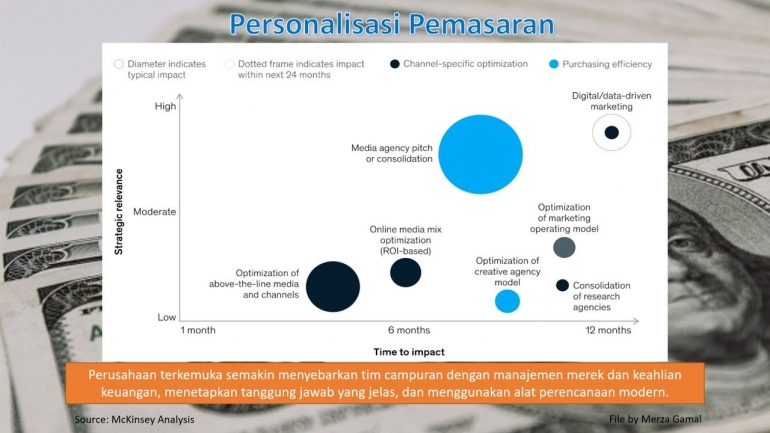 Personalisasi Pemasaran

Diameter indicates typical impact

Dotted frame indicates impact within next 24 months

Channel-specific optimization

Purchasing efficiency

Strategic relevance

High

Moderate

Low

Digital/data-driven marketing

Media agency pitch or consolidation

Optimization of marketing operating model

Online media mix optimization (ROI-based)

Optimization of creative agency model

Optimization of above-the-line media and channels

Consolidation of research agencies

1 month

6 months

12 months

Time to impact

Perusahaan terkemuka semakin menyebarkan tim campuran dengan manajemen merek dan keahlian keuangan, menetapkan tanggung jawab yang jelas, dan menggunakan alat perencanaan modern.

Source: McKinsey Analysis

File by Merza Gamal